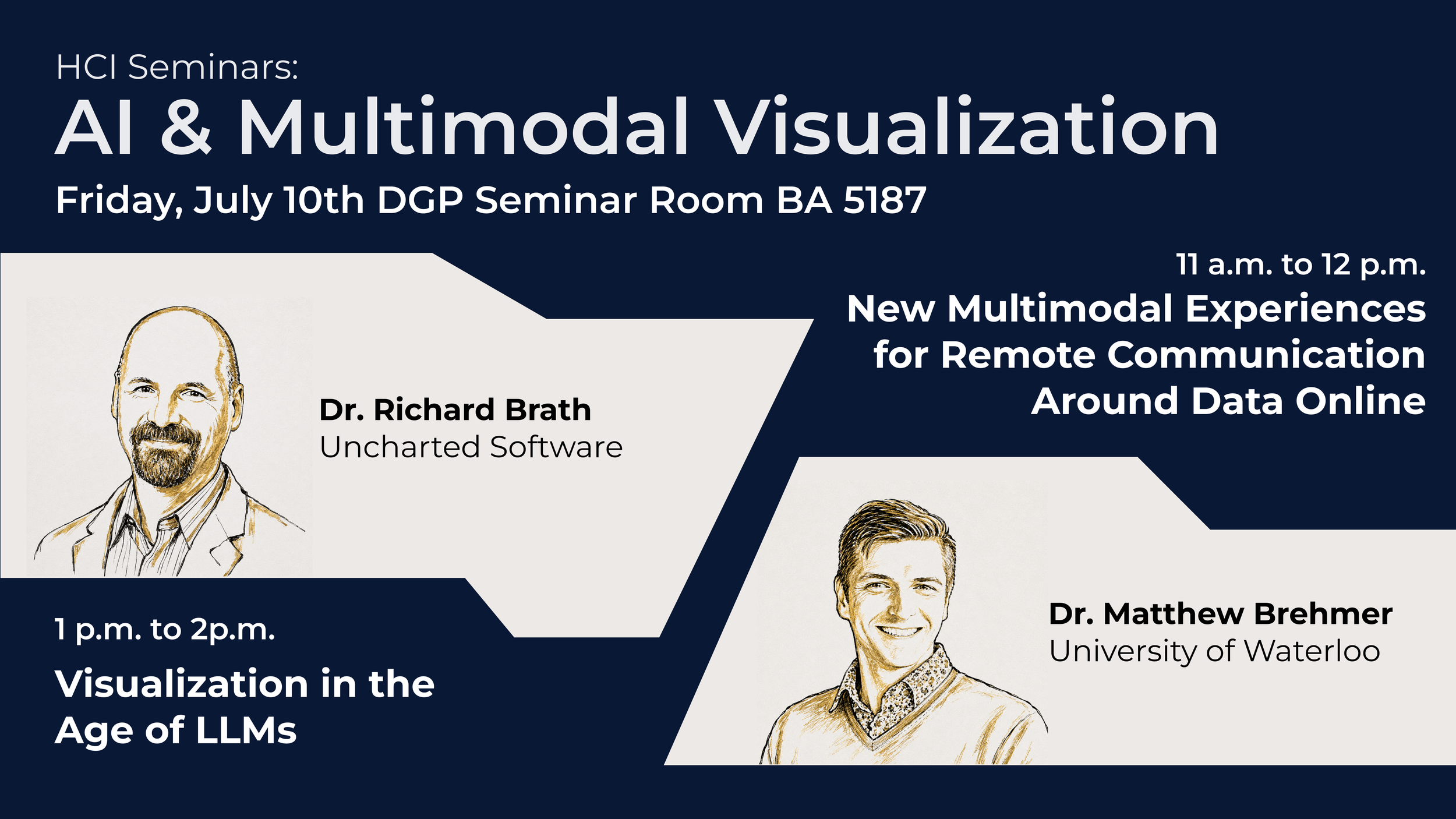 HCI Seminars:

AI & Multimodal Visualization

Friday, July 10th DGP Seminar Room BA 5187

11 a.m. to 12 p.m.

New Multimodal Experiences for Remote Communication Around Data Online

Dr. Richard Brath
Uncharted Software

1 p.m. to 2p.m.

Visualization in the Age of LLMs

Dr. Matthew Brehmer
University of Waterloo